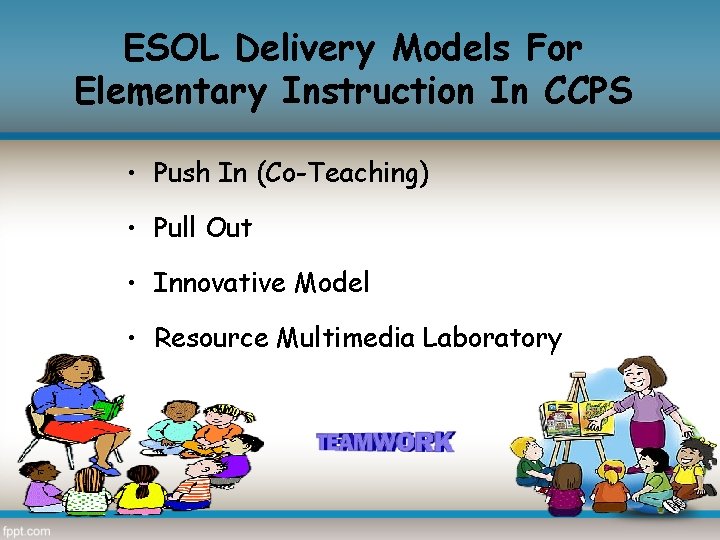 ESOL Delivery Models For Elementary Instruction In CCPS

• Push In (Co-Teaching)
• Pull Out
• Innovative Model
• Resource Multimedia Laboratory

TEAMWORK

fppt.com